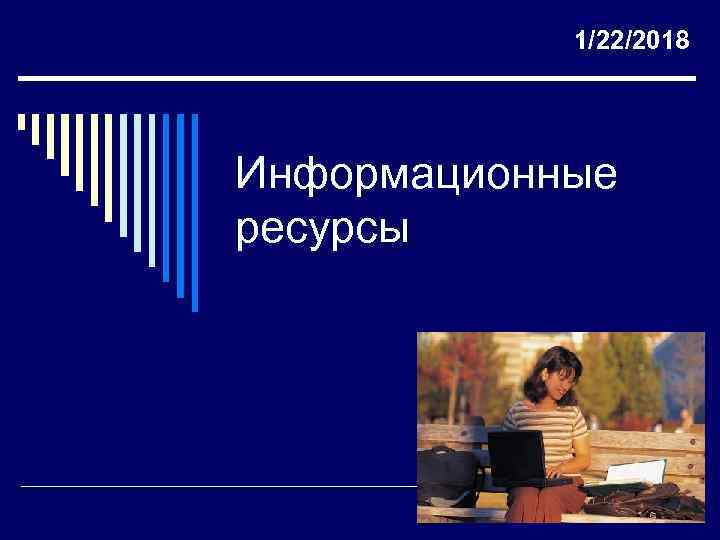 1/22/2018

Информационные ресурсы